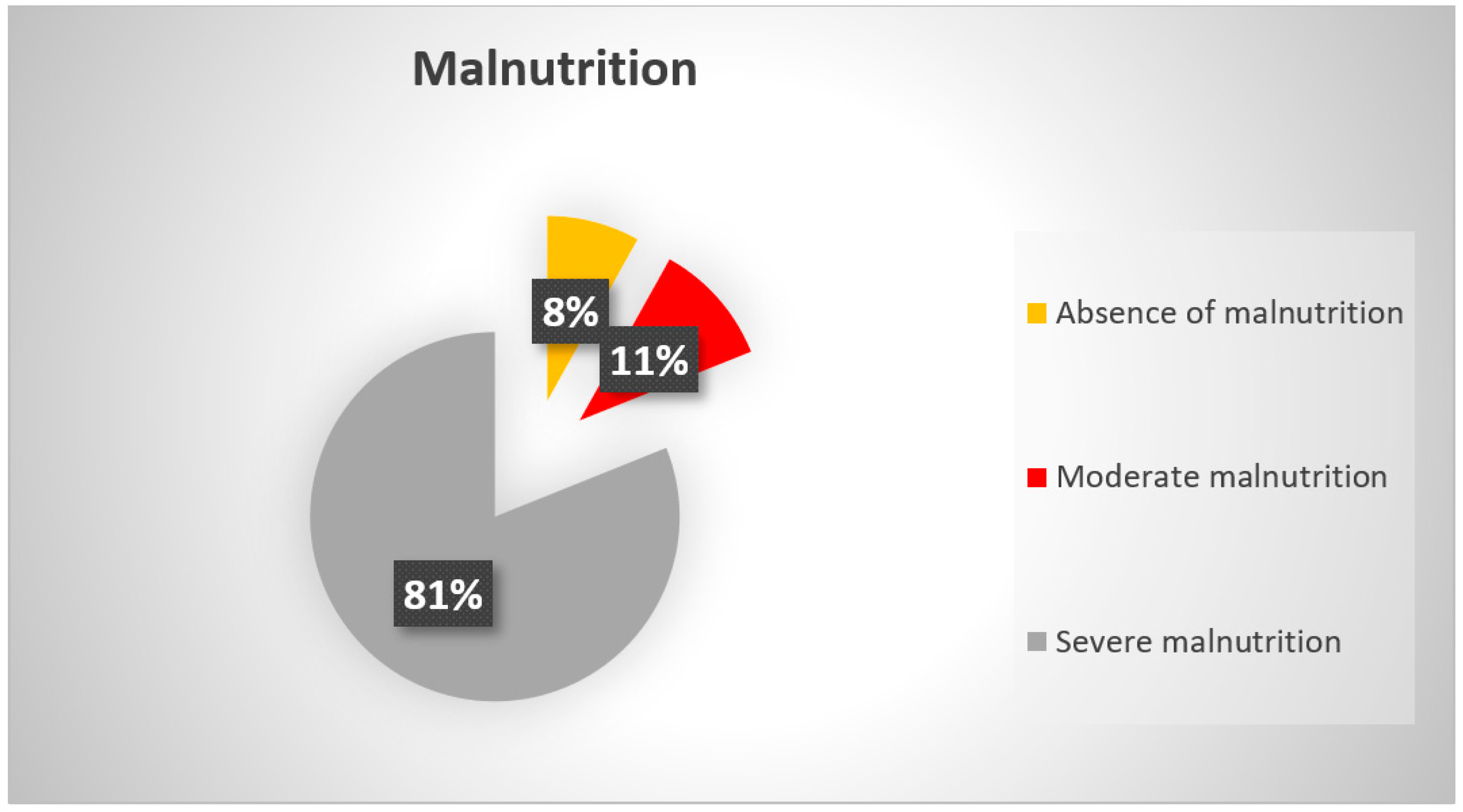 Malnutrition

8%

11%

81%

Absence of malnutrition

Moderate malnutrition

Severe malnutrition